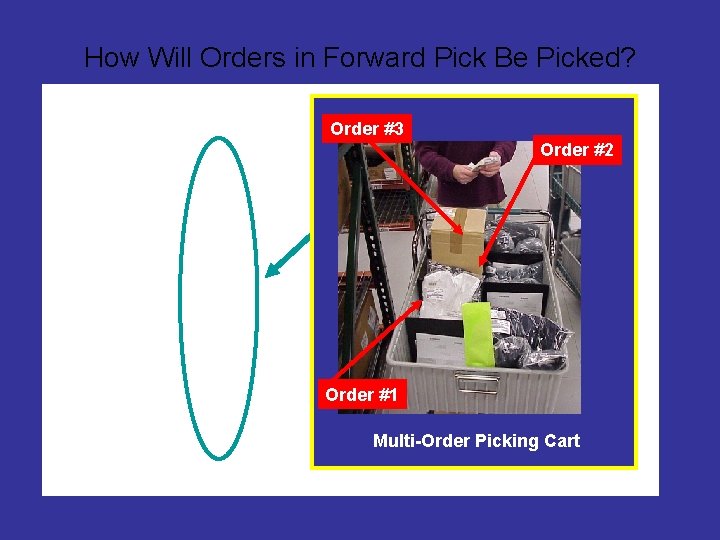 How Will Orders in Forward Pick Be Picked?

Order #3

Order #2

Order #1

Multi-Order Picking Cart